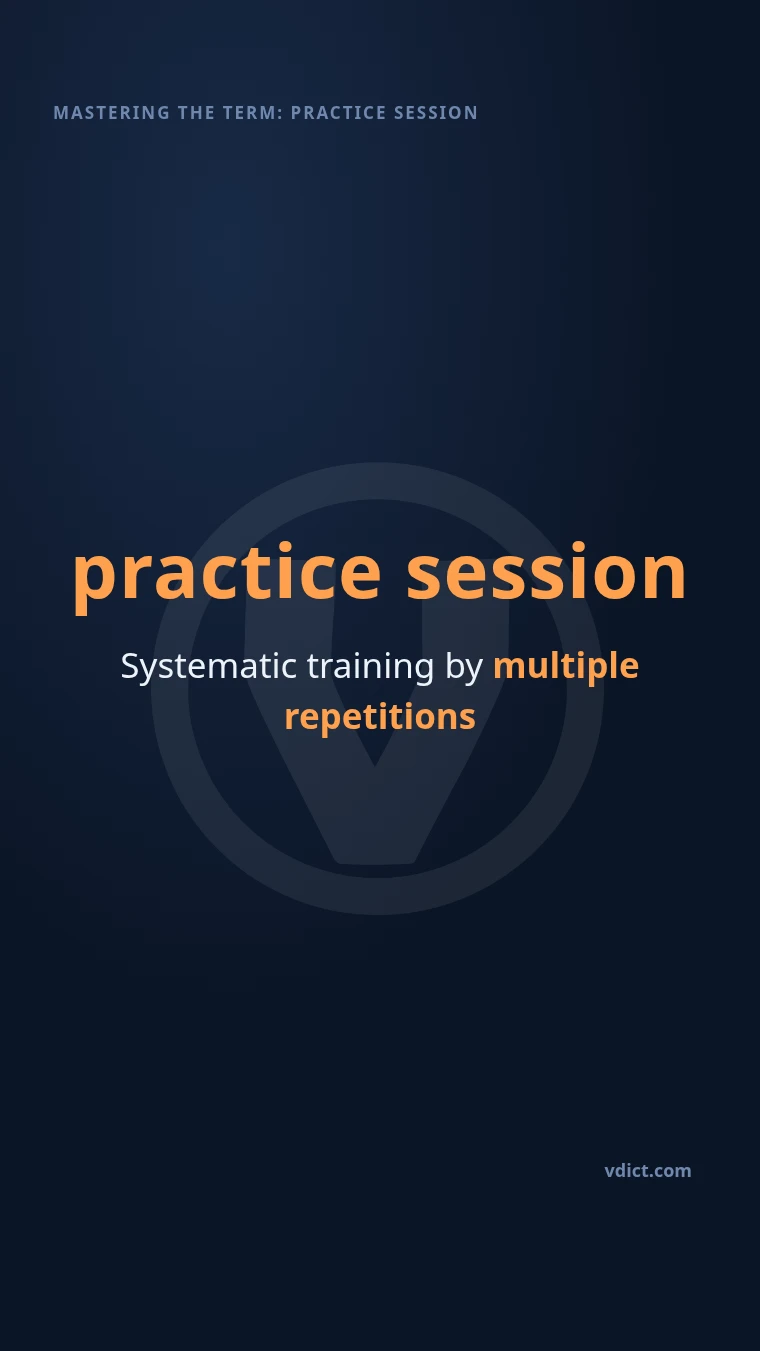 MASTERING THE TERM: PRACTICE SESSION

practice session

Systematic training by multiple repetitions

vdict.com